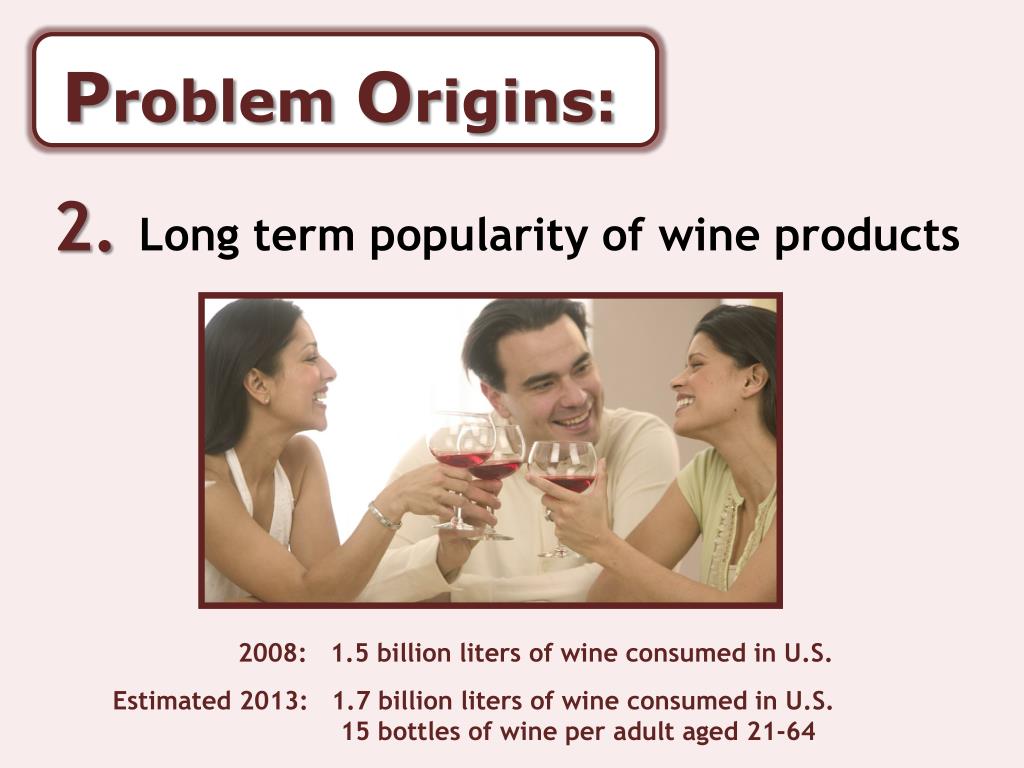 Problem Origins:

2. Long term popularity of wine products

2008: 1.5 billion liters of wine consumed in U.S.

Estimated 2013: 1.7 billion liters of wine consumed in U.S.
15 bottles of wine per adult aged 21-64